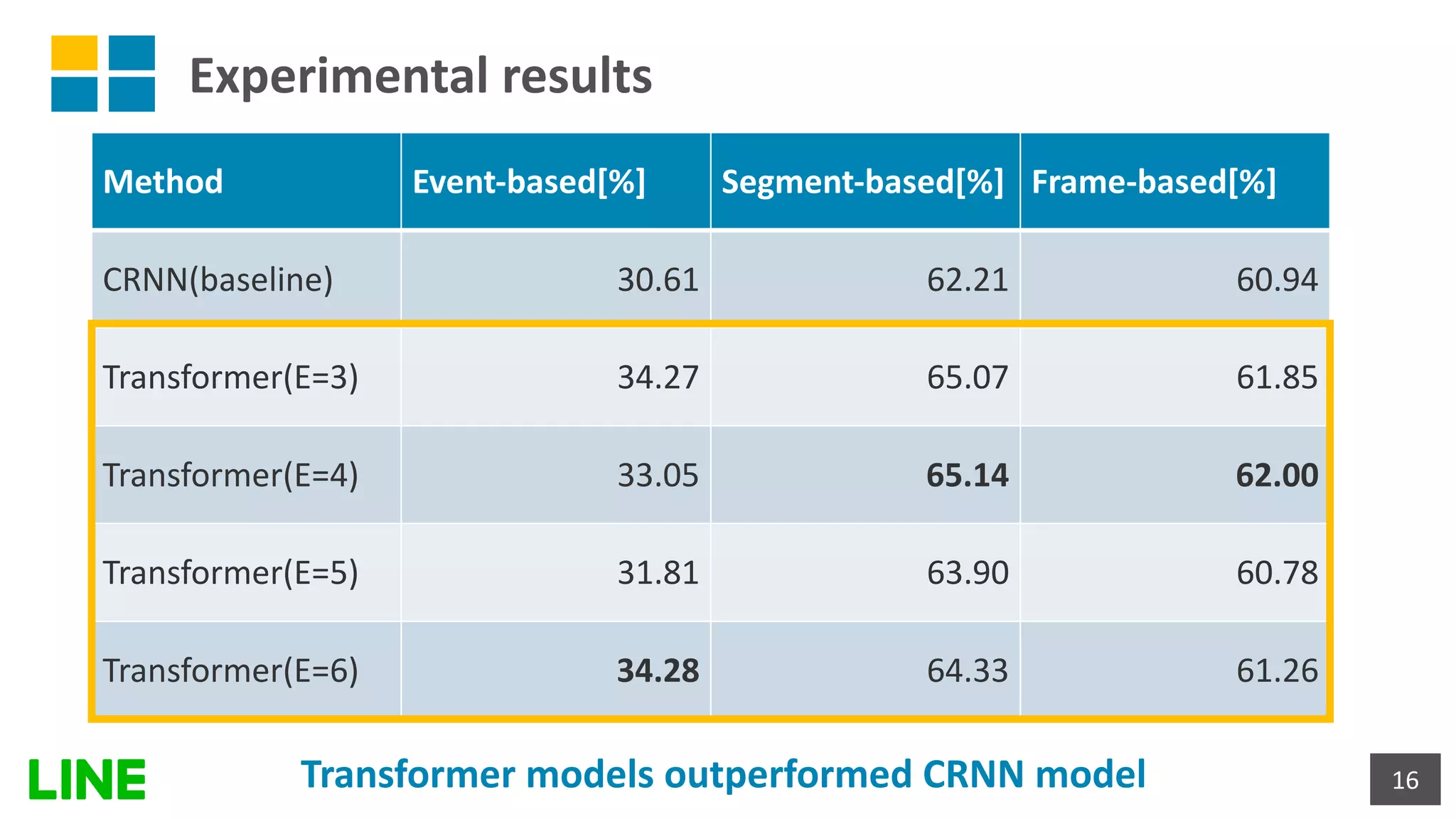 Experimental results

| Method | Event-based[%] | Segment-based[%] | Frame-based[%] |
|---|---|---|---|
| CRNN(baseline) | 30.61 | 62.21 | 60.94 |
| Transformer(E=3) | 34.27 | 65.07 | 61.85 |
| Transformer(E=4) | 33.05 | **65.14** | **62.00** |
| Transformer(E=5) | 31.81 | 63.90 | 60.78 |
| Transformer(E=6) | **34.28** | 64.33 | 61.26 |

LINE

Transformer models outperformed CRNN model

16